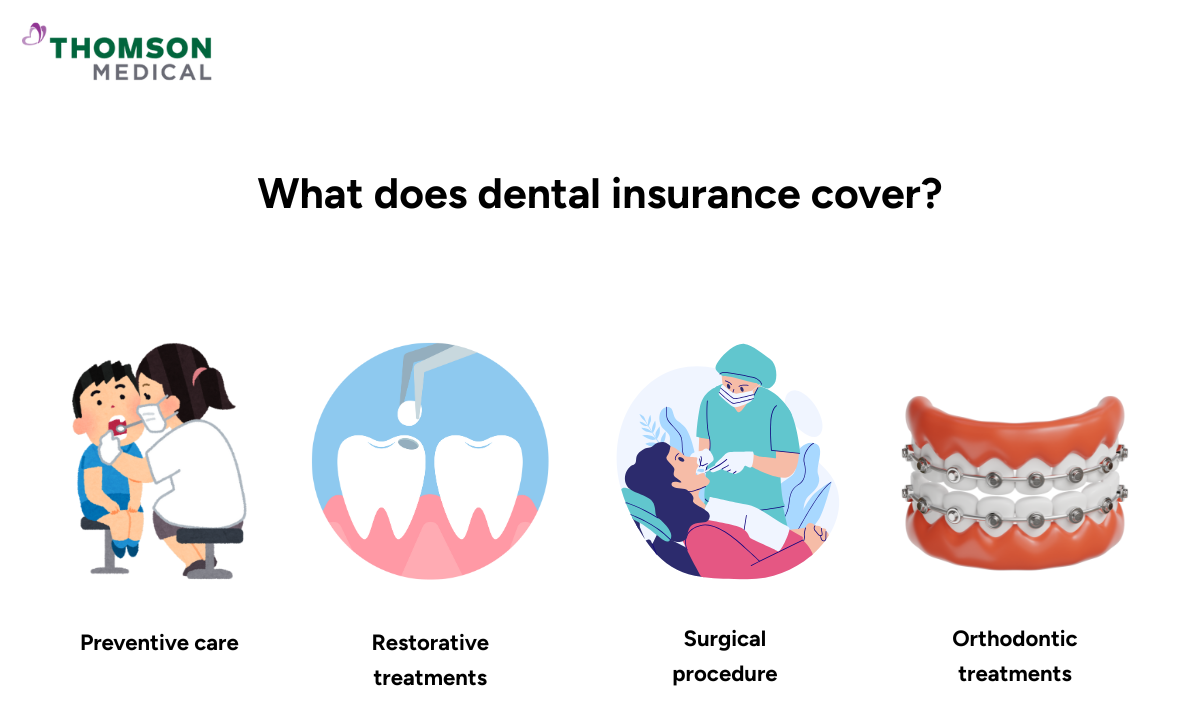 THOMSON MEDICAL

What does dental insurance cover?

Preventive care

Restorative treatments

Surgical procedure

Orthodontic treatments